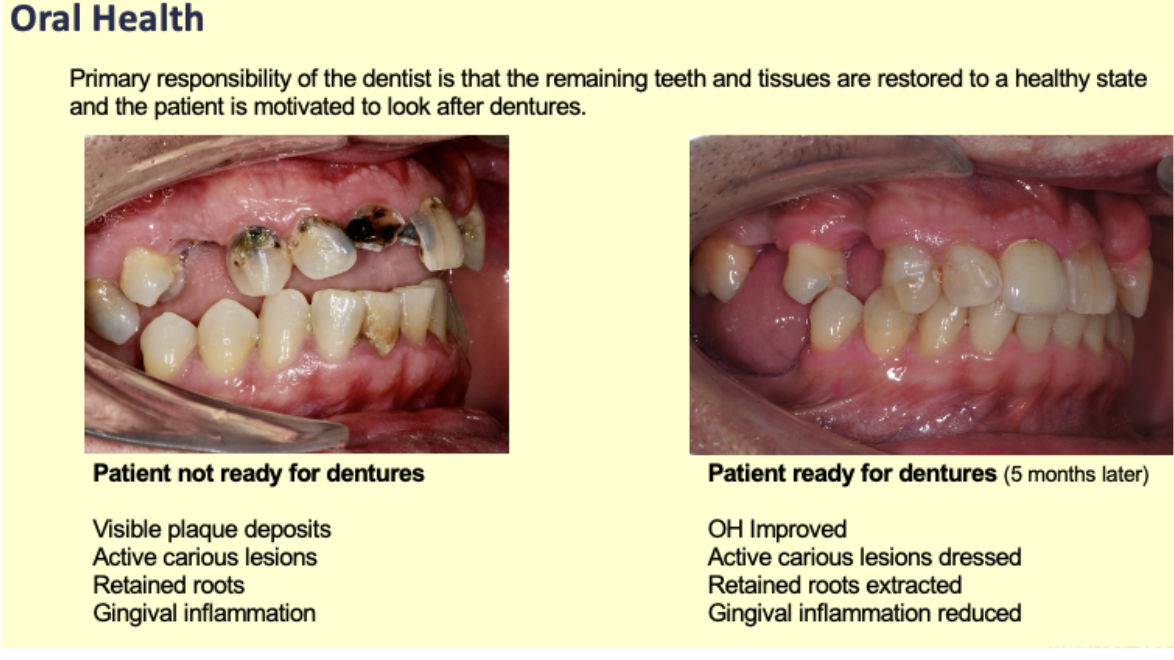 Oral Health

Primary responsibility of the dentist is that the remaining teeth and tissues are restored to a healthy state and the patient is motivated to look after dentures.

Patient not ready for dentures

Visible plaque deposits
Active carious lesions
Retained roots
Gingival inflammation

Patient ready for dentures (5 months later)

OH Improved
Active carious lesions dressed
Retained roots extracted
Gingival inflammation reduced